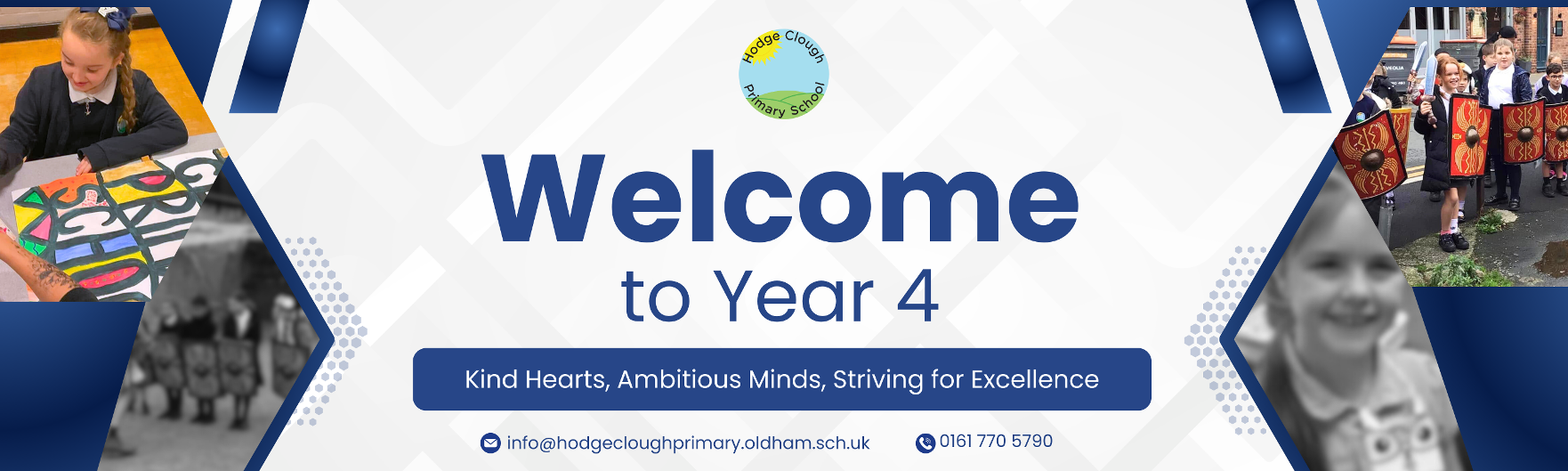 Hodge Clough Primary School

Welcome
to Year 4

Kind Hearts, Ambitious Minds, Striving for Excellence

info@hodgecloughprimary.oldham.sch.uk
0161 770 5790